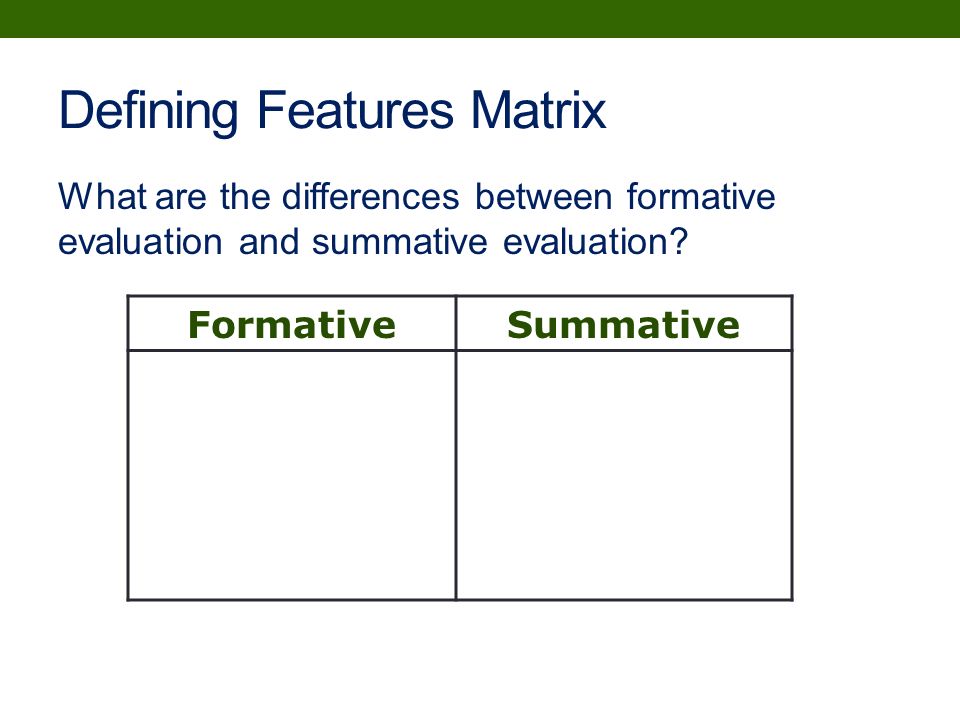 Defining Features Matrix

What are the differences between formative evaluation and summative evaluation?

| Formative | Summative |
|---|---|
| | |